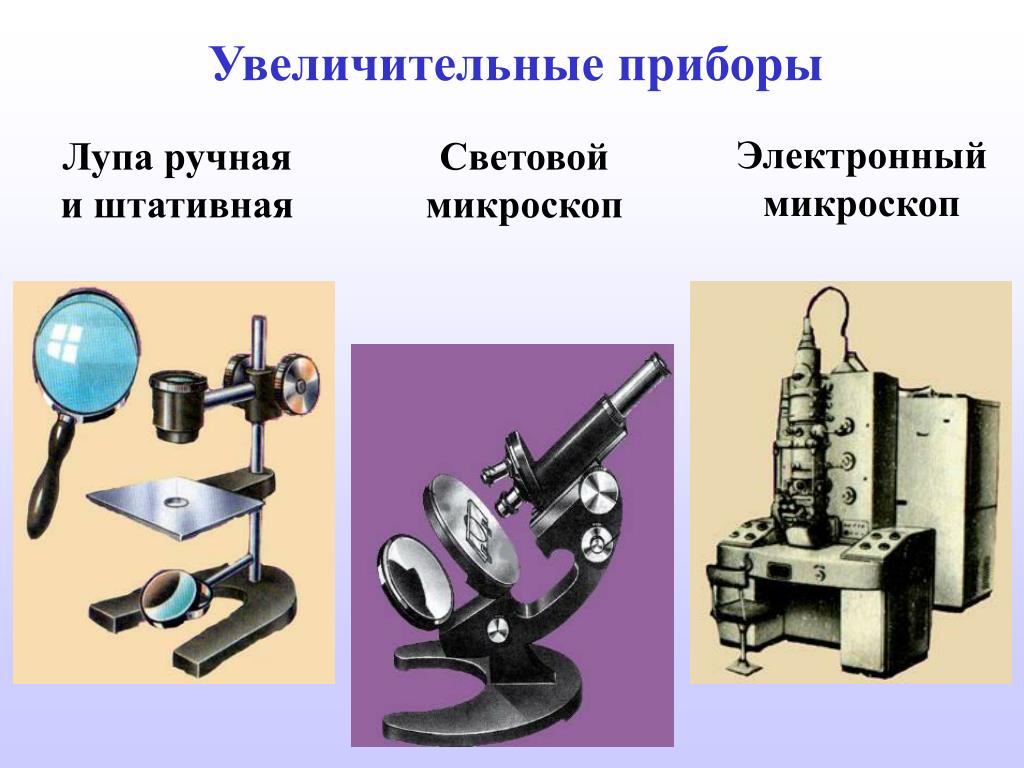 Увеличительные приборы

Лупа ручная и штативная

Световой микроскоп

Электронный микроскоп